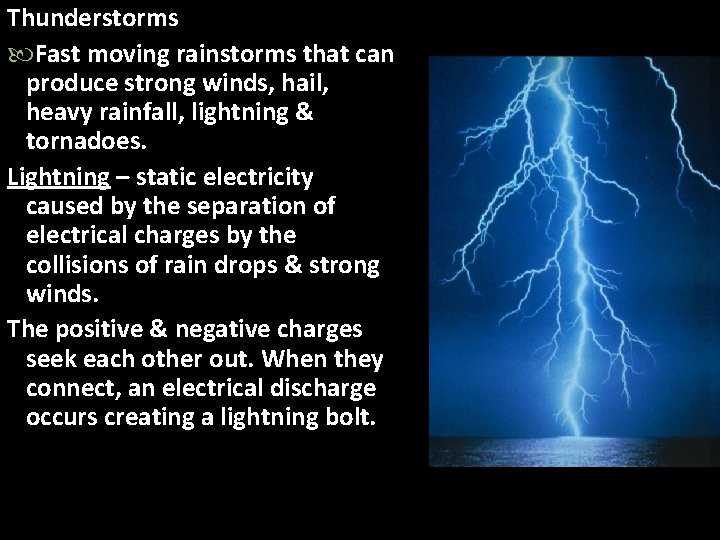 Thunderstorms

Fast moving rainstorms that can produce strong winds, hail, heavy rainfall, lightning & tornadoes.

Lightning – static electricity caused by the separation of electrical charges by the collisions of rain drops & strong winds.

The positive & negative charges seek each other out. When they connect, an electrical discharge occurs creating a lightning bolt.